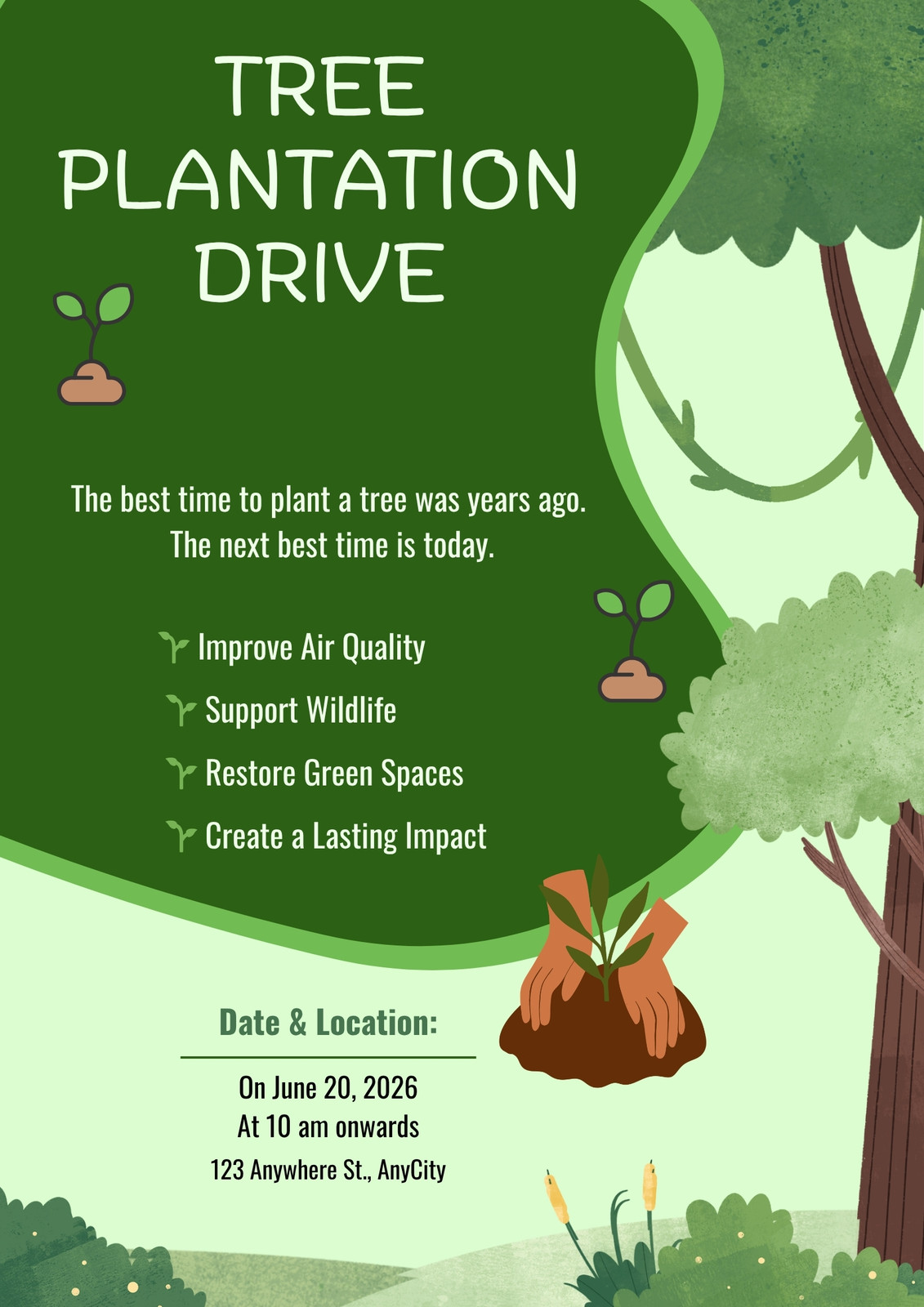 TREE PLANTATION DRIVE

The best time to plant a tree was years ago. The next best time is today.

Improve Air Quality

Support Wildlife

Restore Green Spaces

Create a Lasting Impact

Date & Location:

On June 20, 2026
At 10 am onwards
123 Anywhere St., AnyCity